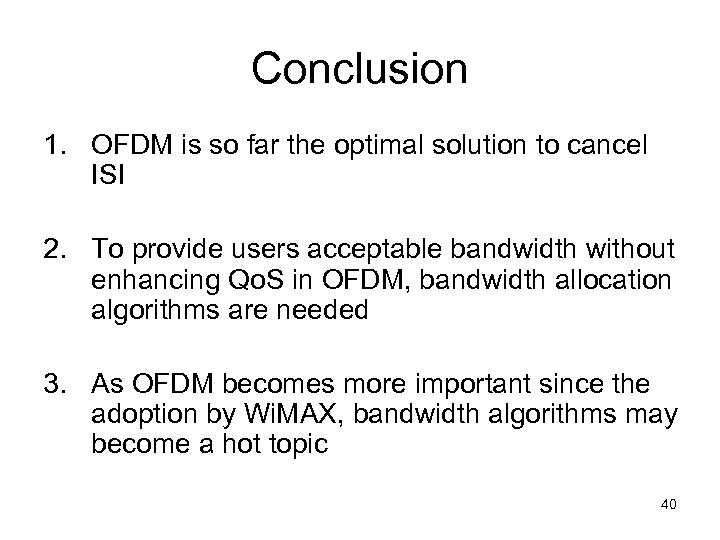 Conclusion

1. OFDM is so far the optimal solution to cancel ISI

2. To provide users acceptable bandwidth without enhancing QoS in OFDM, bandwidth allocation algorithms are needed

3. As OFDM becomes more important since the adoption by WiMAX, bandwidth algorithms may become a hot topic

40